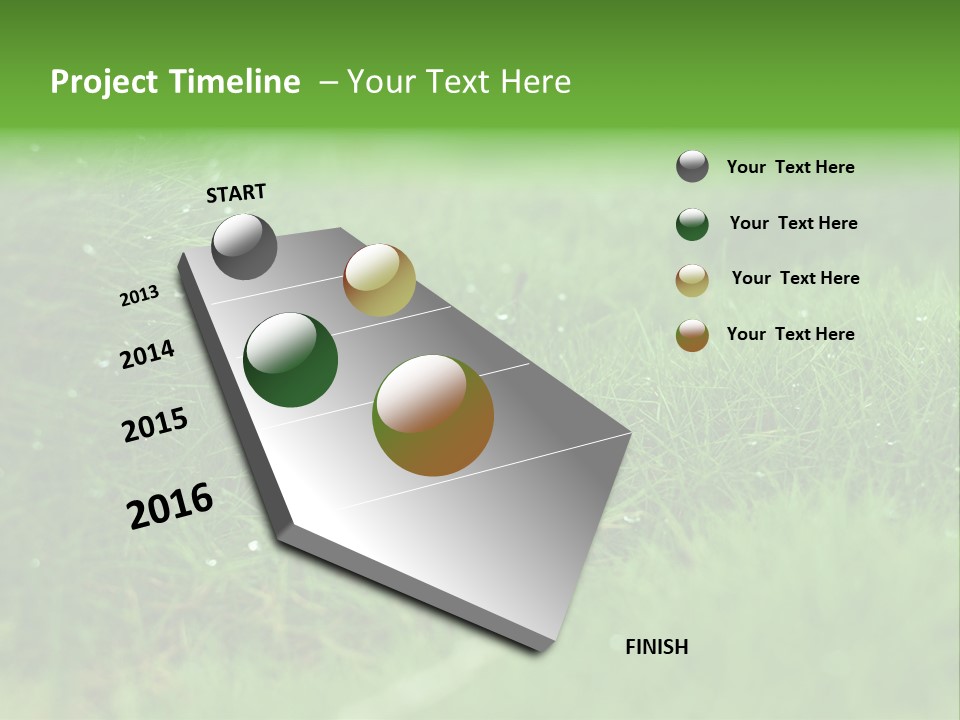 Project Timeline – Your Text Here

START

2013

2014

2015

2016

FINISH

Your Text Here

Your Text Here

Your Text Here

Your Text Here